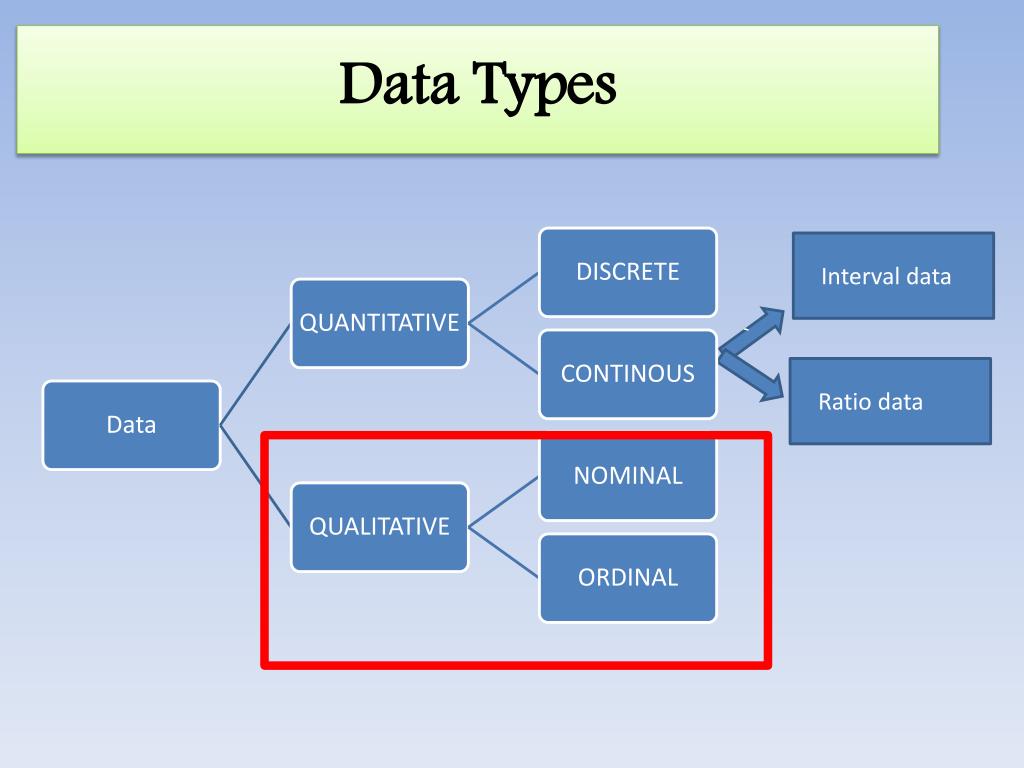 Data Types

Data

QUANTITATIVE

QUALITATIVE

DISCRETE

CONTINOUS

NOMINAL

ORDINAL

Interval data

Ratio data